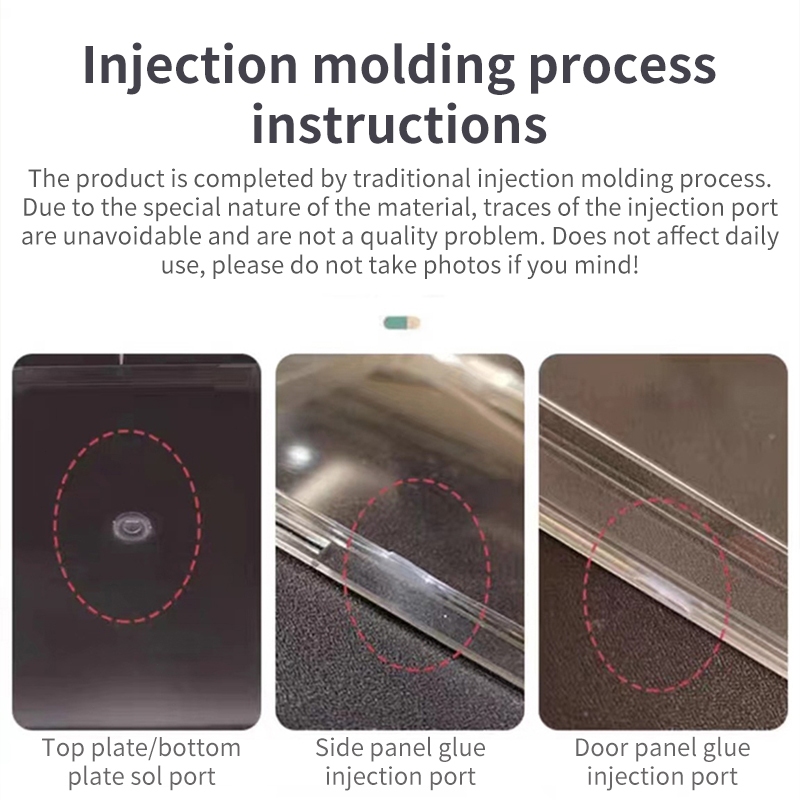 Injection molding process instructions

The product is completed by traditional injection molding process. Due to the special nature of the material, traces of the injection port are unavoidable and are not a quality problem. Does not affect daily use, please do not take photos if you mind!

Top plate/bottom plate sol port

Side panel glue injection port

Door panel glue injection port